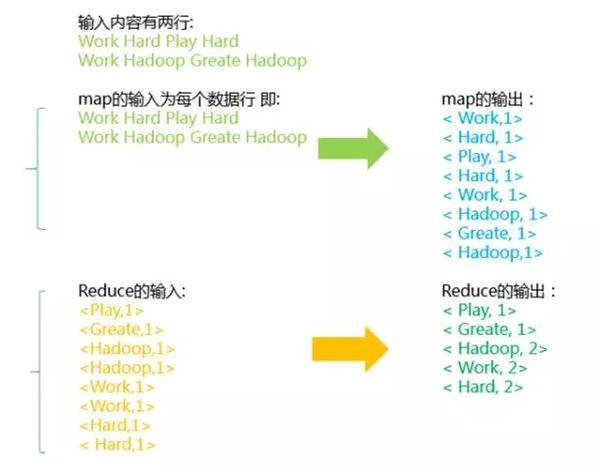 输入内容有两行:
Work Hard Play Hard
Work Hadoop Greate Hadoop

map的输入为每个数据行 即:
Work Hard Play Hard
Work Hadoop Greate Hadoop

map的输出：
< Work,1>
< Hard, 1>
< Play, 1>
< Hard, 1>
< Work, 1>
< Hadoop, 1>
< Greate, 1>
< Hadoop,1>

Reduce的输入:
<Play,1>
<Greate,1>
<Hadoop,1>
<Hadoop,1>
<Work,1>
<Work,1>
<Hard,1>
< Hard,1>

Reduce的输出：
< Play, 1>
< Greate, 1>
< Hadoop, 2>
< Work, 2>
< Hard, 2>